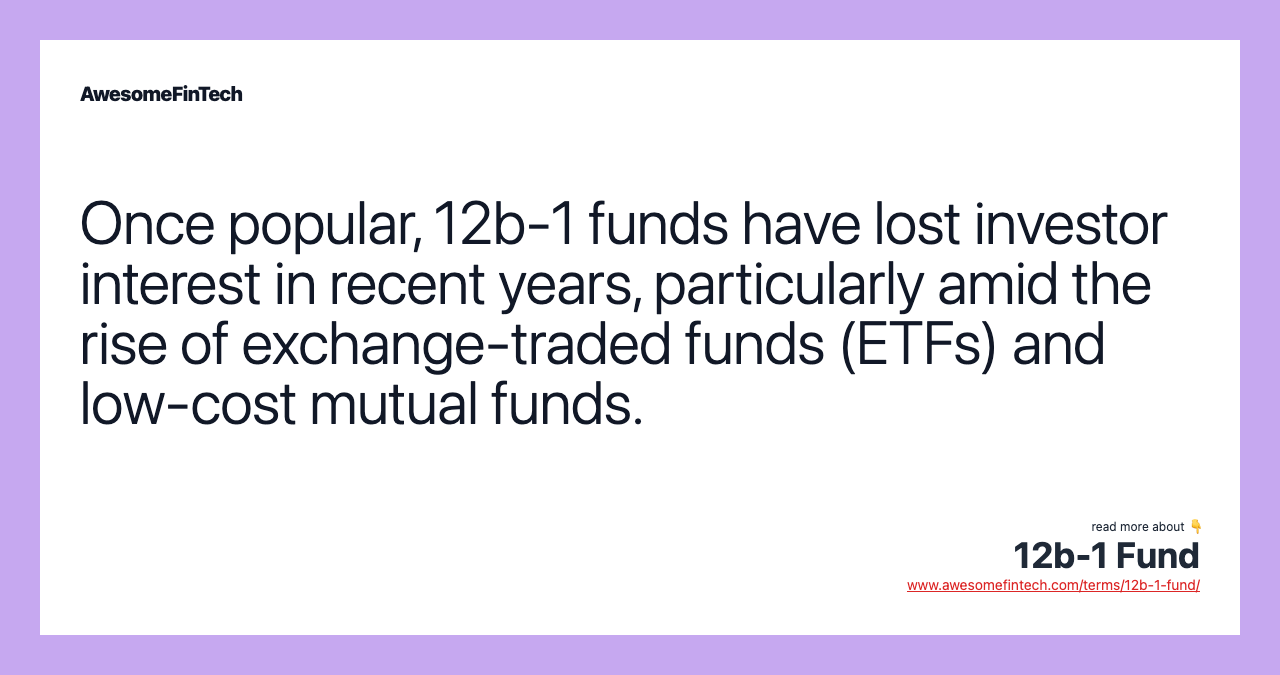 AwesomeFinTech

Once popular, 12b-1 funds have lost investor interest in recent years, particularly amid the rise of exchange-traded funds (ETFs) and low-cost mutual funds.

read more about 👇

12b-1 Fund

www.awesomefintech.com/terms/12b-1-fund/